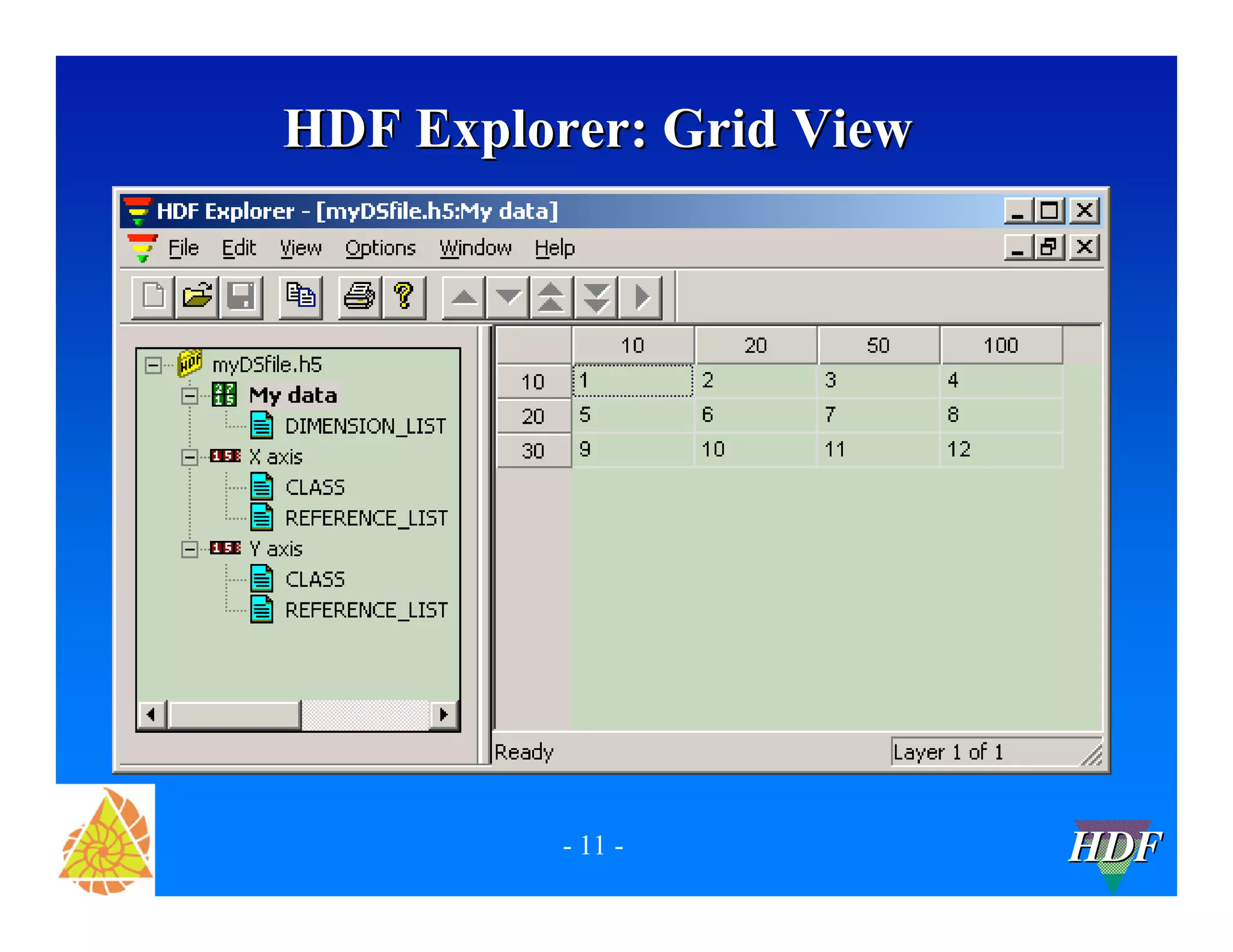 HDF Explorer: Grid View

HDF Explorer - [myDSfile.h5:My data]

File Edit View Options Window Help

myDSfile.h5
My data
DIMENSION_LIST
X axis
CLASS
REFERENCE_LIST
Y axis
CLASS
REFERENCE_LIST

| | 10 | 20 | 50 | 100 |
|---|---|---|---|---|
| 10 | 1 | 2 | 3 | 4 |
| 20 | 5 | 6 | 7 | 8 |
| 30 | 9 | 10 | 11 | 12 |

Ready

Layer 1 of 1

- 11 -

HDF